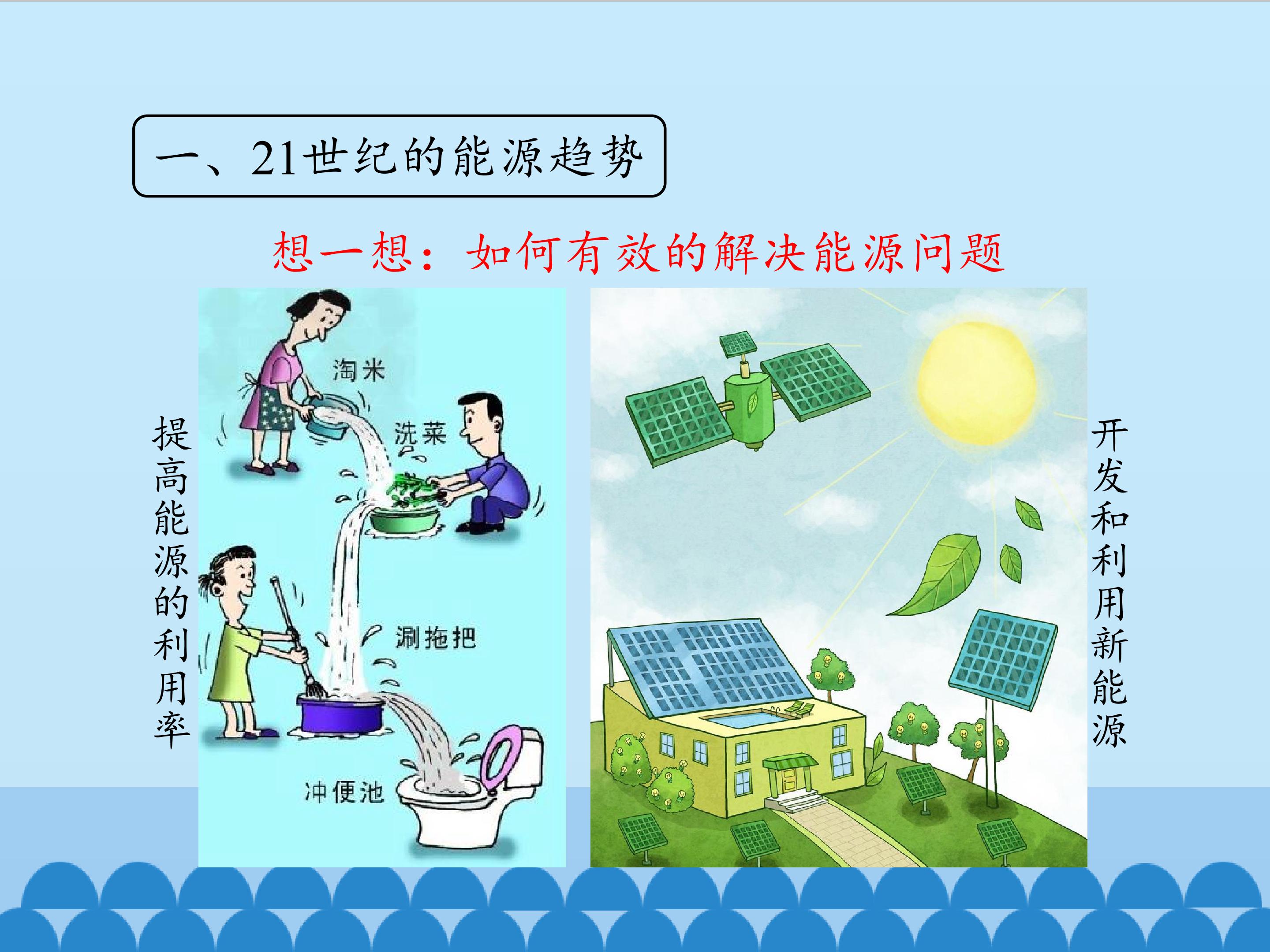 一、21世纪的能源趋势

想一想：如何有效的解决能源问题

提高能源的利用率

淘米

洗菜

涮拖把

冲便池

开发和利用新能源